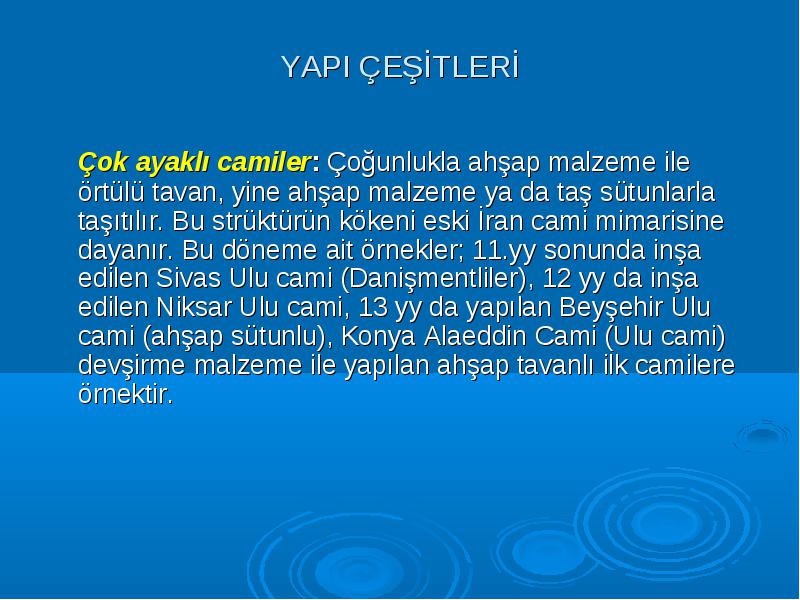 YAPI ÇEŞİTLERİ

Çok ayaklı camiler: Çoğunlukla ahşap malzeme ile örtülü tavan, yine ahşap malzeme ya da taş sütunlarla taşıtılır. Bu strüktürün kökeni eski İran cami mimarisine dayanır. Bu döneme ait örnekler; 11.yy sonunda inşa edilen Sivas Ulu cami (Danişmentliler), 12 yy da inşa edilen Niksar Ulu cami, 13 yy da yapılan Beyşehir Ulu cami (ahşap sütunlu), Konya Alaeddin Cami (Ulu cami) devşirme malzeme ile yapılan ahşap tavanlı ilk camilere örnektir.